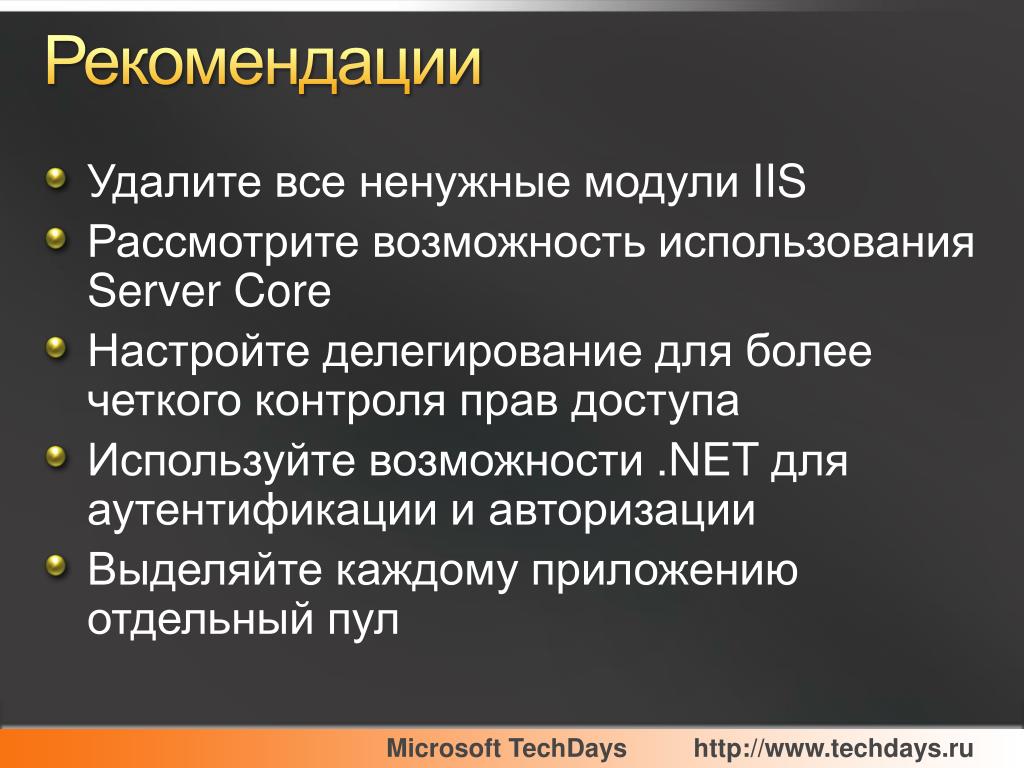 Рекомендации

Удалите все ненужные модули IIS

Рассмотрите возможность использования Server Core

Настройте делегирование для более четкого контроля прав доступа

Используйте возможности .NET для аутентификации и авторизации

Выделяйте каждому приложению отдельный пул

Microsoft TechDays http://www.techdays.ru